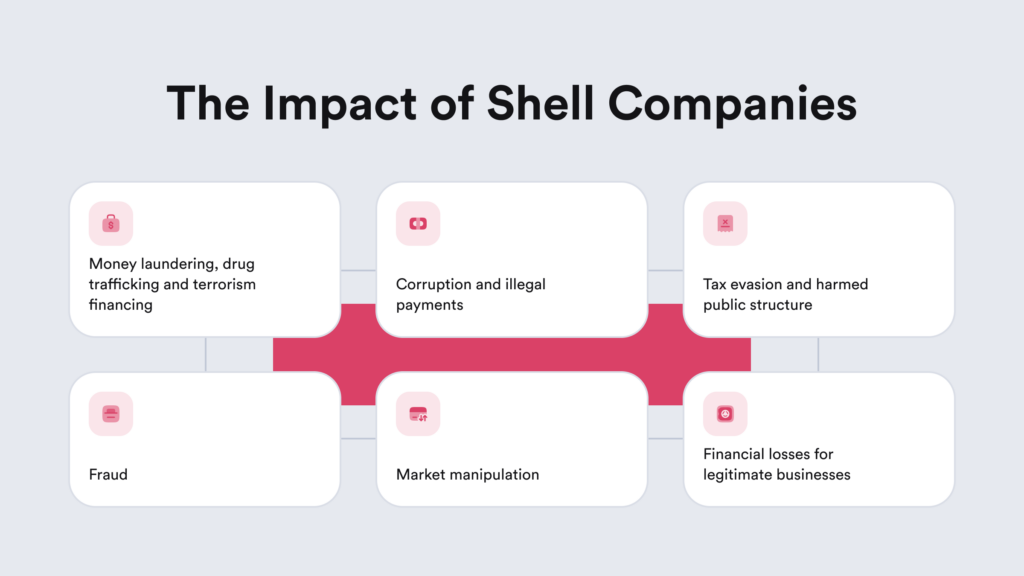 The Impact of Shell Companies

Money laundering, drug trafficking and terrorism financing

Corruption and illegal payments

Tax evasion and harmed public structure

Fraud

Market manipulation

Financial losses for legitimate businesses